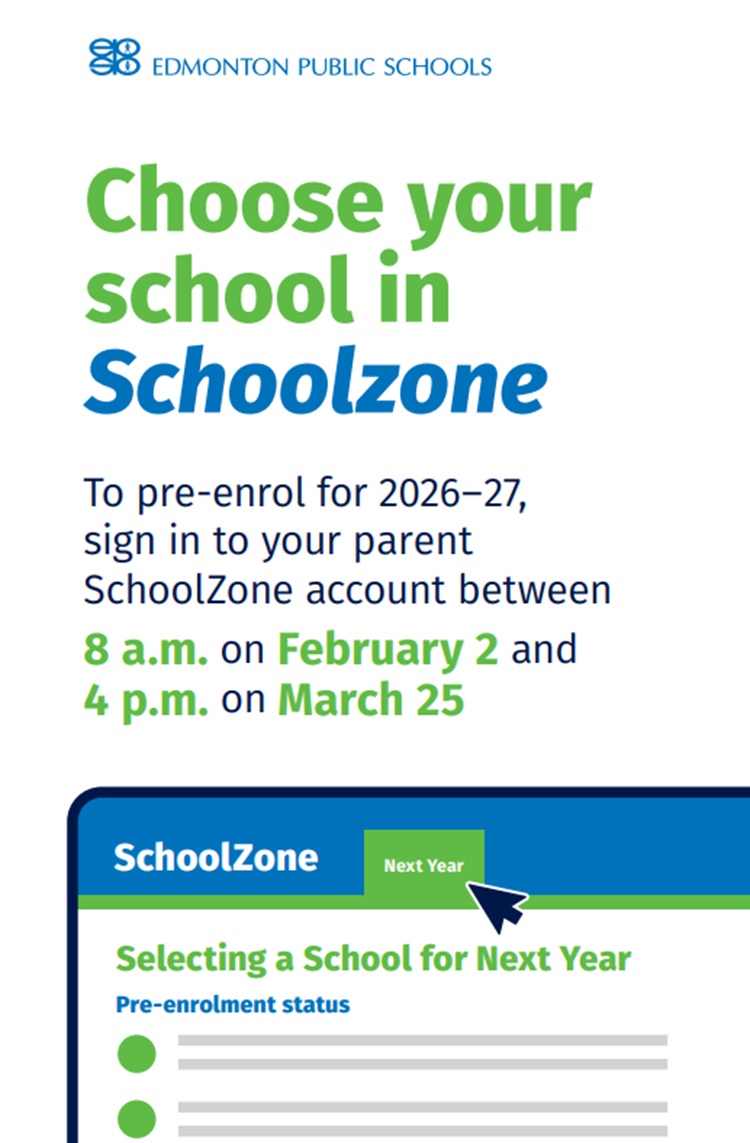 EDMONTON PUBLIC SCHOOLS

Choose your school in Schoolzone

To pre-enrol for 2026–27, sign in to your parent SchoolZone account between 8 a.m. on February 2 and 4 p.m. on March 25

SchoolZone

Next Year

Selecting a School for Next Year

Pre-enrolment status